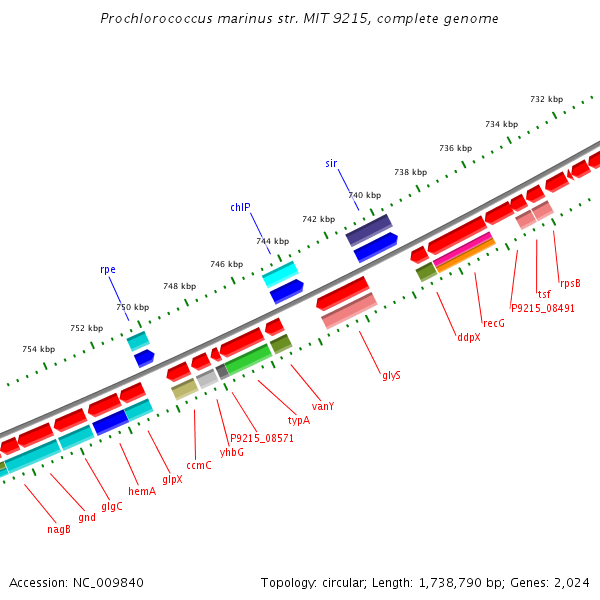 Prochlorococcus marinus str. MIT 9215, complete genome

732 kbp
734 kbp
736 kbp
738 kbp
740 kbp
742 kbp
744 kbp
746 kbp
748 kbp
750 kbp
752 kbp
754 kbp

sir
chlP
rpe

rpsB
tsf
P9215_08491
recG
ddpX
glyS
vanY
typA
P9215_08571
yhbG
ccmC
glpX
hemA
glgC
gnd
nagB

Accession: NC_009840

Topology: circular; Length: 1,738,790 bp; Genes: 2,024